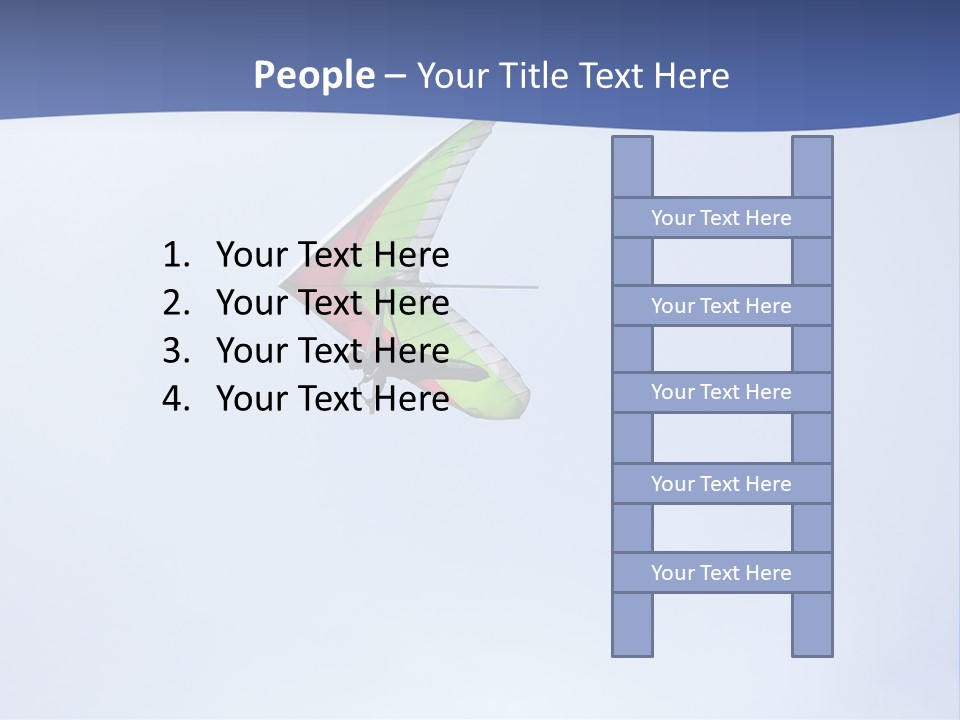 People – Your Title Text Here

1. Your Text Here
2. Your Text Here
3. Your Text Here
4. Your Text Here

Your Text Here

Your Text Here

Your Text Here

Your Text Here

Your Text Here